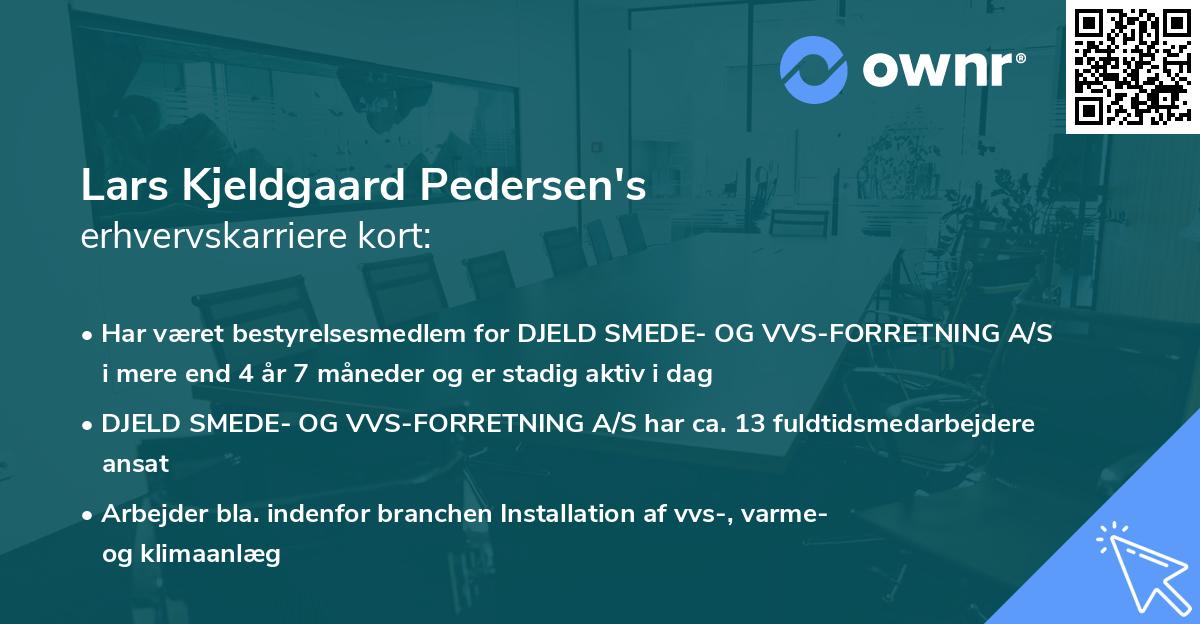 ownr®

Lars Kjeldgaard Pedersen's
erhvervskarriere kort:

• Har været bestyrelsesmedlem for DJELD SMEDE- OG VVS-FORRETNING A/S i mere end 4 år 7 måneder og er stadig aktiv i dag

• DJELD SMEDE- OG VVS-FORRETNING A/S har ca. 13 fuldtidsmedarbejdere ansat

• Arbejder bla. indenfor branchen Installation af vvs-, varme- og klimaanlæg